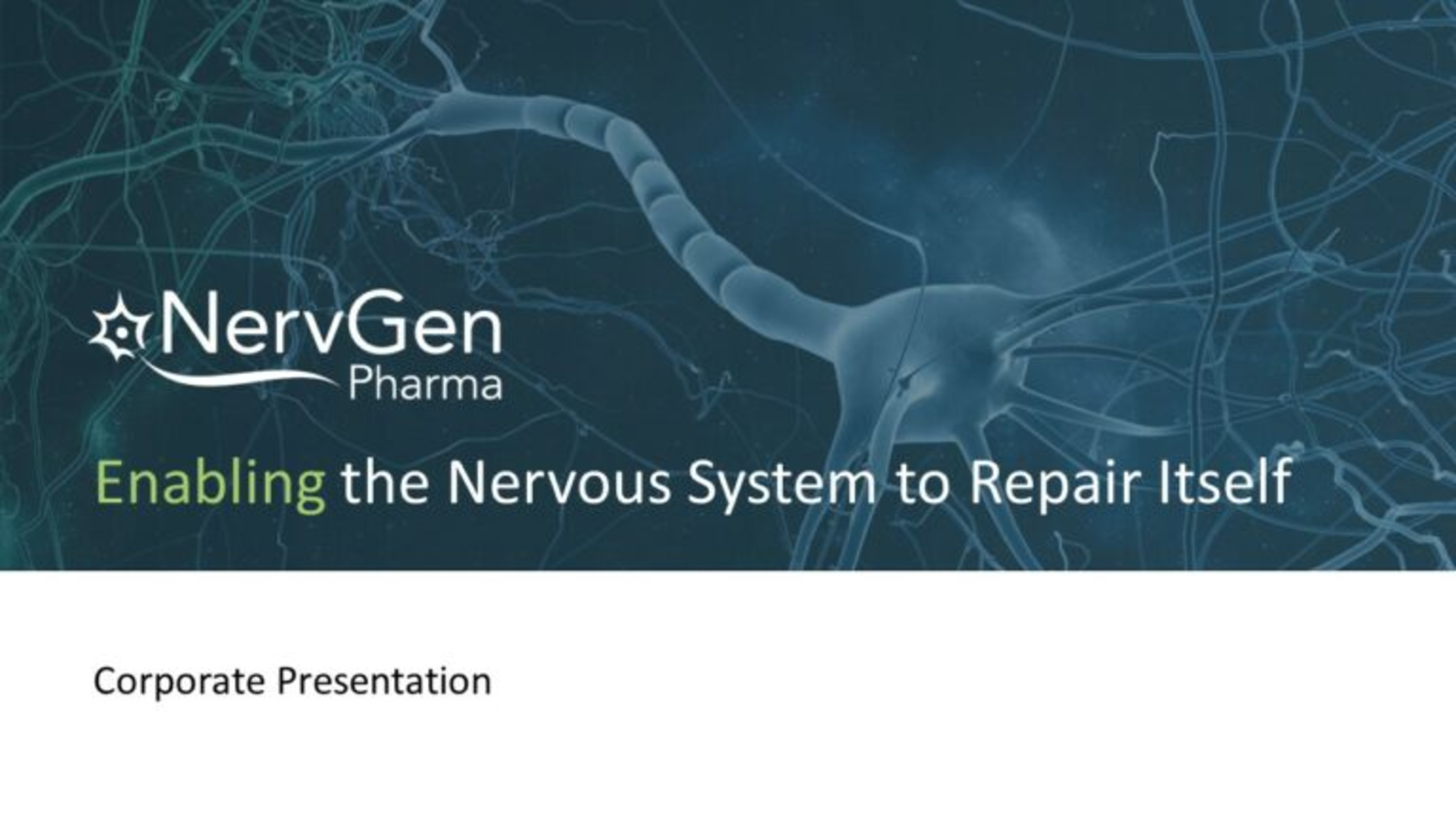 NervGen
Pharma

Enabling the Nervous System to Repair Itself

Corporate Presentation